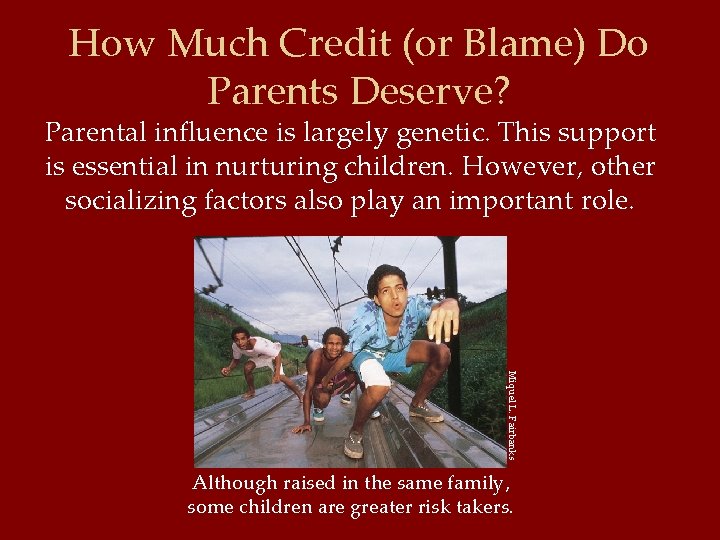 How Much Credit (or Blame) Do Parents Deserve?

Parental influence is largely genetic. This support is essential in nurturing children. However, other socializing factors also play an important role.

Miquel L. Fairbanks

Although raised in the same family, some children are greater risk takers.